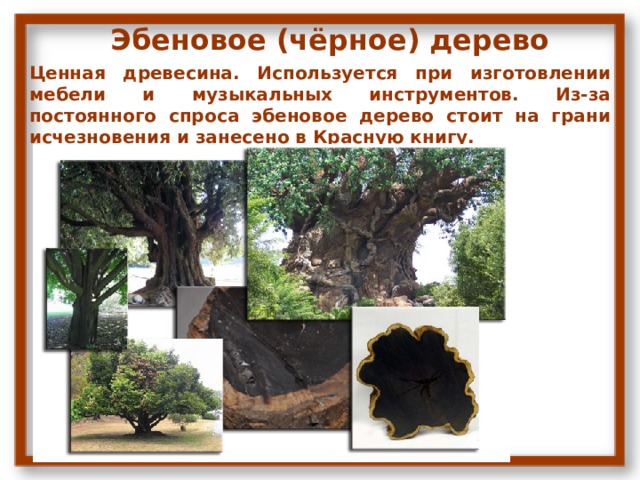 Эбеновое (чёрное) дерево

Ценная древесина. Используется при изготовлении мебели и музыкальных инструментов. Из-за постоянного спроса эбеновое дерево стоит на грани исчезновения и занесено в Красную книгу.